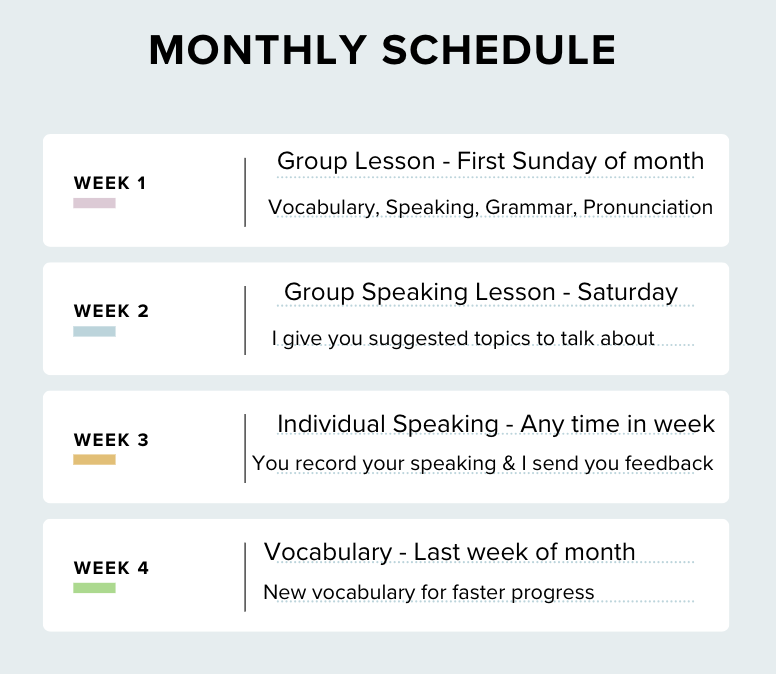 MONTHLY SCHEDULE

WEEK 1

Group Lesson - First Sunday of month

Vocabulary, Speaking, Grammar, Pronunciation

WEEK 2

Group Speaking Lesson - Saturday

I give you suggested topics to talk about

WEEK 3

Individual Speaking - Any time in week

You record your speaking & I send you feedback

WEEK 4

Vocabulary - Last week of month

New vocabulary for faster progress